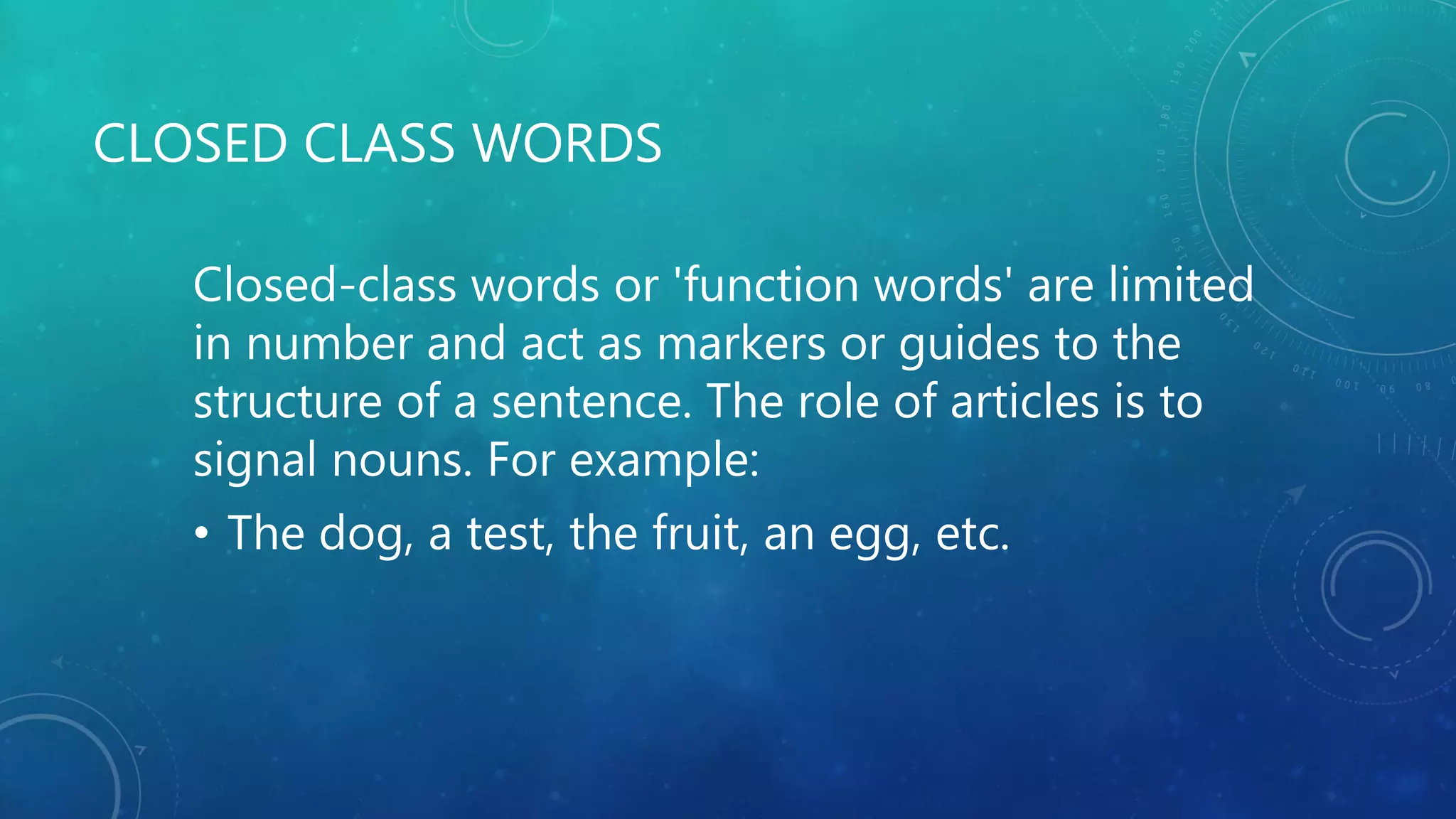 CLOSED CLASS WORDS

Closed-class words or 'function words' are limited in number and act as markers or guides to the structure of a sentence. The role of articles is to signal nouns. For example:

• The dog, a test, the fruit, an egg, etc.